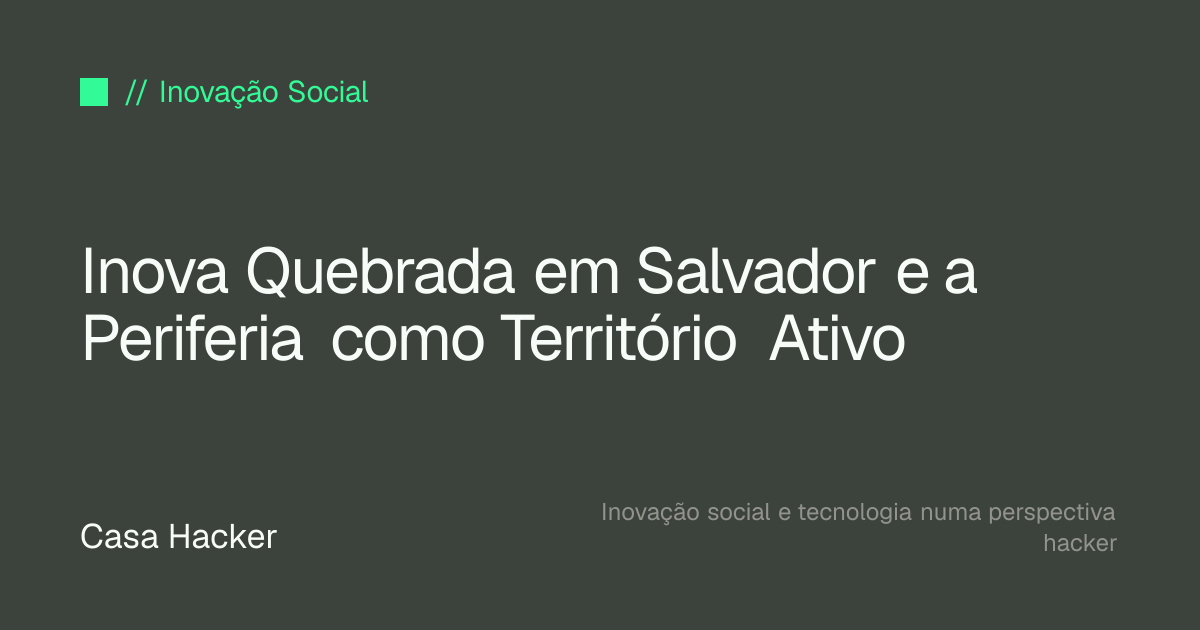 // Inovação Social

Inova Quebrada em Salvador e a Periferia como Território Ativo

Casa Hacker

Inovação social e tecnologia numa perspectiva hacker